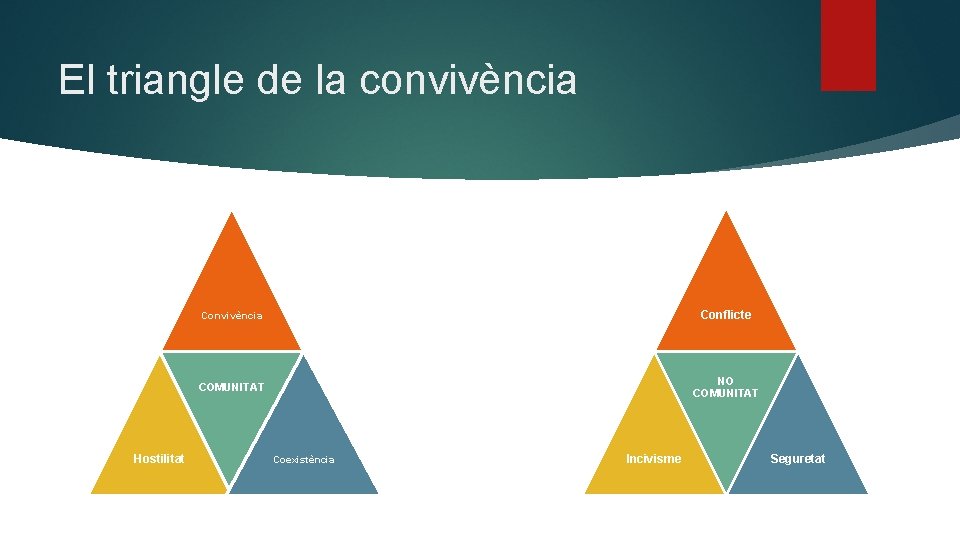 El triangle de la convivència

Convivència

COMUNITAT

Hostilitat

Coexistència

Conflicte

NO COMUNITAT

Incivisme

Seguretat